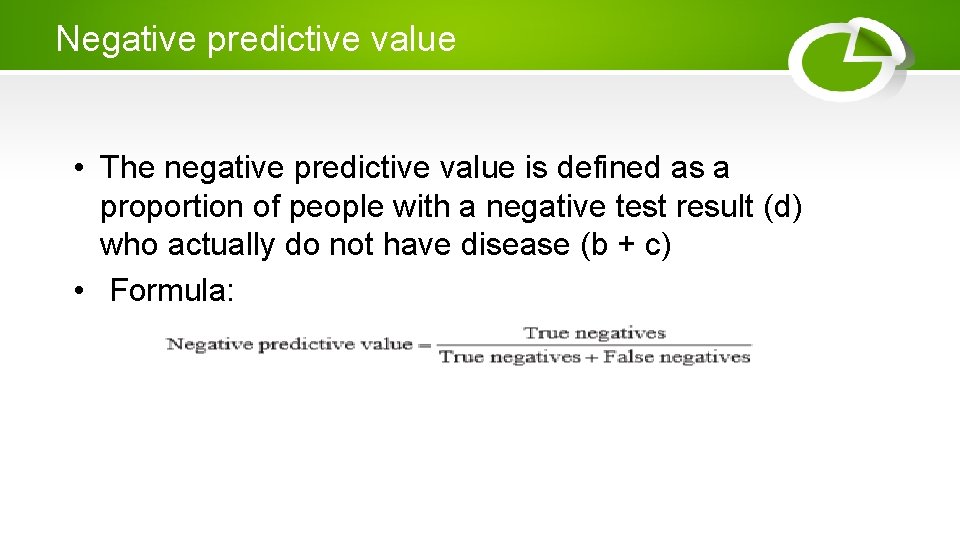 Negative predictive value

• The negative predictive value is defined as a proportion of people with a negative test result (d) who actually do not have disease (b + c)
• Formula:

$\text{Negative predictive value} = \frac{\text{True negatives}}{\text{True negatives} + \text{False negatives}}$